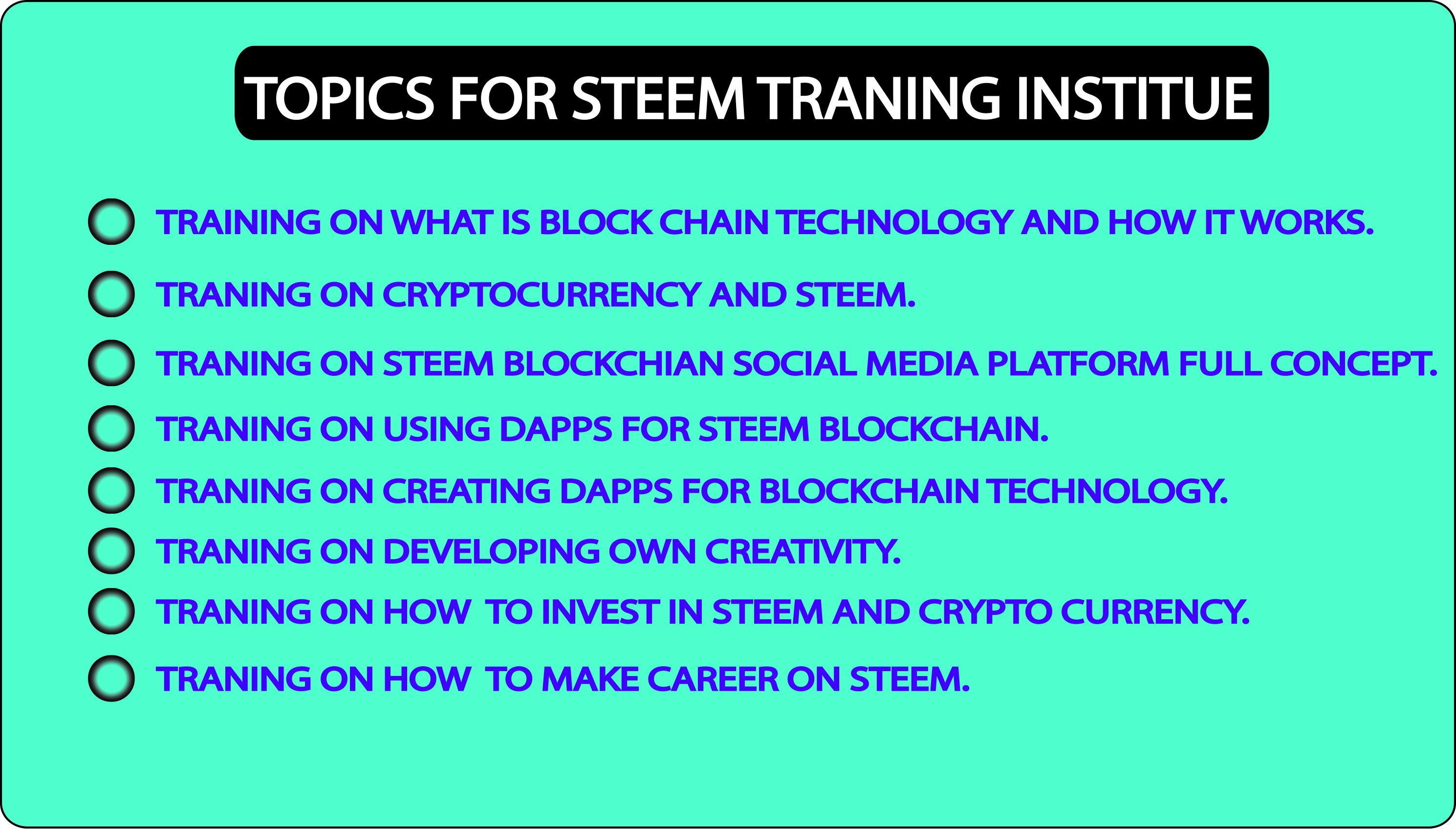 TOPICS FOR STEEM TRANING INSTITUE

TRAINING ON WHAT IS BLOCK CHAIN TECHNOLOGY AND HOW IT WORKS.

TRANING ON CRYPTOCURRENCY AND STEEM.

TRANING ON STEEM BLOCKCHIAN SOCIAL MEDIA PLATFORM FULL CONCEPT.

TRANING ON USING DAPPS FOR STEEM BLOCKCHAIN.

TRANING ON CREATING DAPPS FOR BLOCKCHAIN TECHNOLOGY.

TRANING ON DEVELOPING OWN CREATIVITY.

TRANING ON HOW TO INVEST IN STEEM AND CRYPTO CURRENCY.

TRANING ON HOW TO MAKE CAREER ON STEEM.